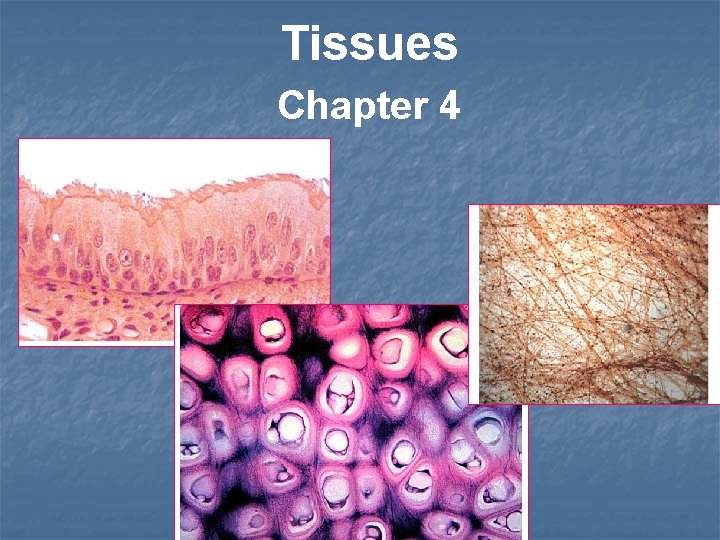 Tissues

Chapter 4